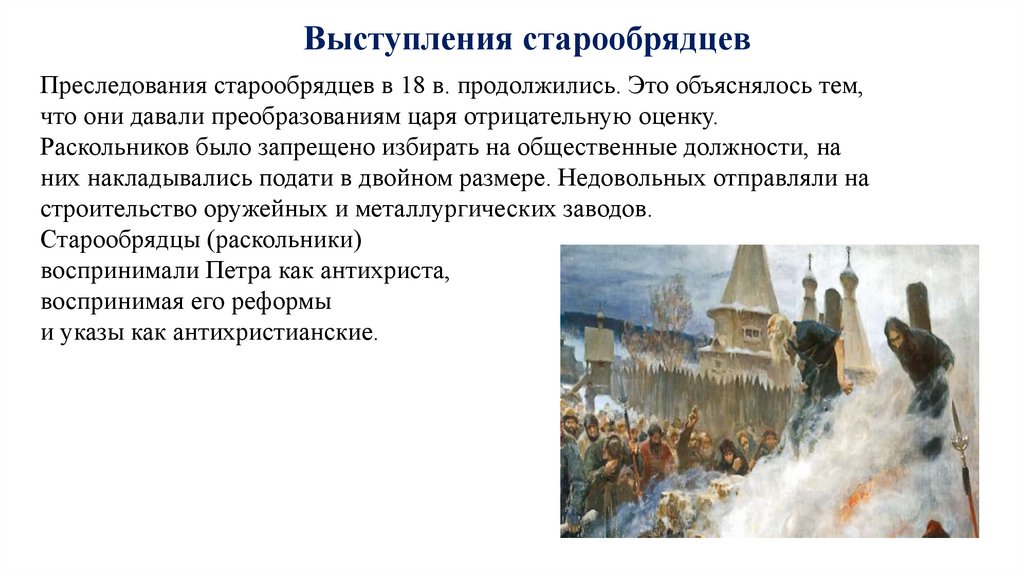 Выступления старообрядцев

Преследования старообрядцев в 18 в. продолжились. Это объяснялось тем, что они давали преобразованиям царя отрицательную оценку. Раскольников было запрещено избирать на общественные должности, на них накладывались подати в двойном размере. Недовольных отправляли на строительство оружейных и металлургических заводов.
Старообрядцы (раскольники)
воспринимали Петра как антихриста,
воспринимая его реформы
и указы как антихристианские.